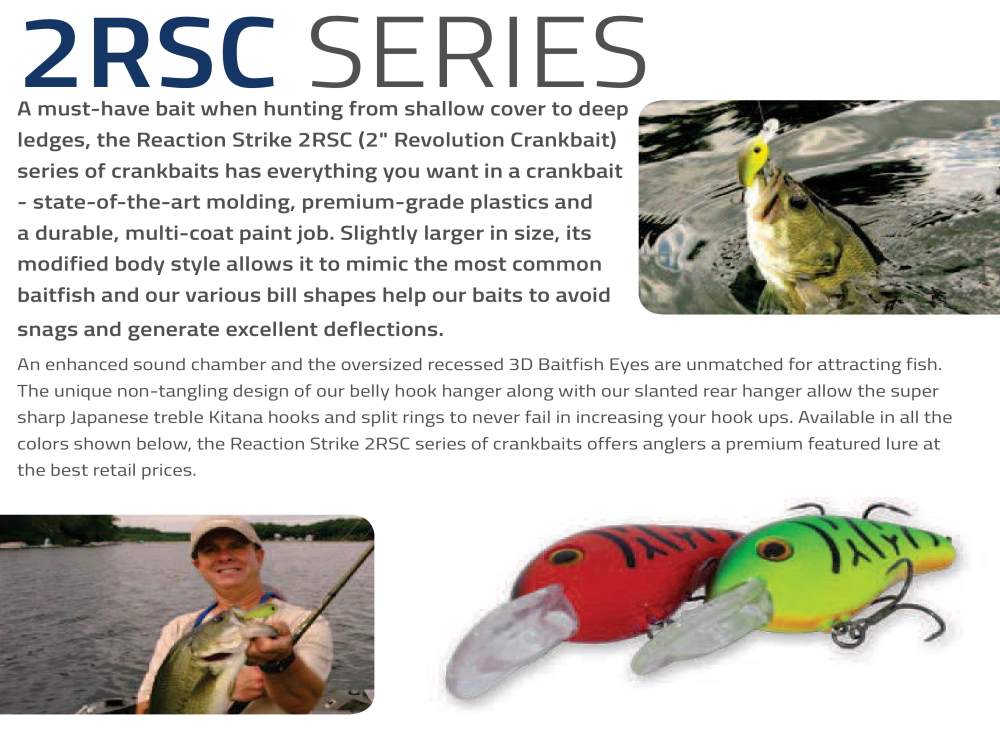 2RSC SERIES

A must-have bait when hunting from shallow cover to deep ledges, the Reaction Strike 2RSC (2" Revolution Crankbait) series of crankbaits has everything you want in a crankbait - state-of-the-art molding, premium-grade plastics and a durable, multi-coat paint job. Slightly larger in size, its modified body style allows it to mimic the most common baitfish and our various bill shapes help our baits to avoid snags and generate excellent deflections.

An enhanced sound chamber and the oversized recessed 3D Baitfish Eyes are unmatched for attracting fish. The unique non-tangling design of our belly hook hanger along with our slanted rear hanger allow the super sharp Japanese treble Kitana hooks and split rings to never fail in increasing your hook ups. Available in all the colors shown below, the Reaction Strike 2RSC series of crankbaits offers anglers a premium featured lure at the best retail prices.